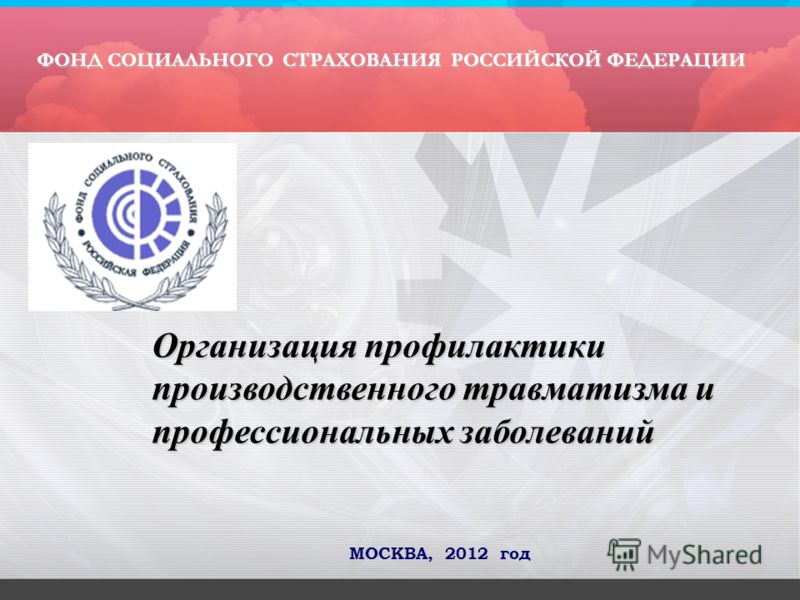 ФОНД СОЦИАЛЬНОГО СТРАХОВАНИЯ РОССИЙСКОЙ ФЕДЕРАЦИИ

ФОНД СОЦИАЛЬНОГО СТРАХОВАНИЯ РОССИЙСКАЯ ФЕДЕРАЦИЯ

Организация профилактики производственного травматизма и профессиональных заболеваний

МОСКВА, 2012 год

MyShared